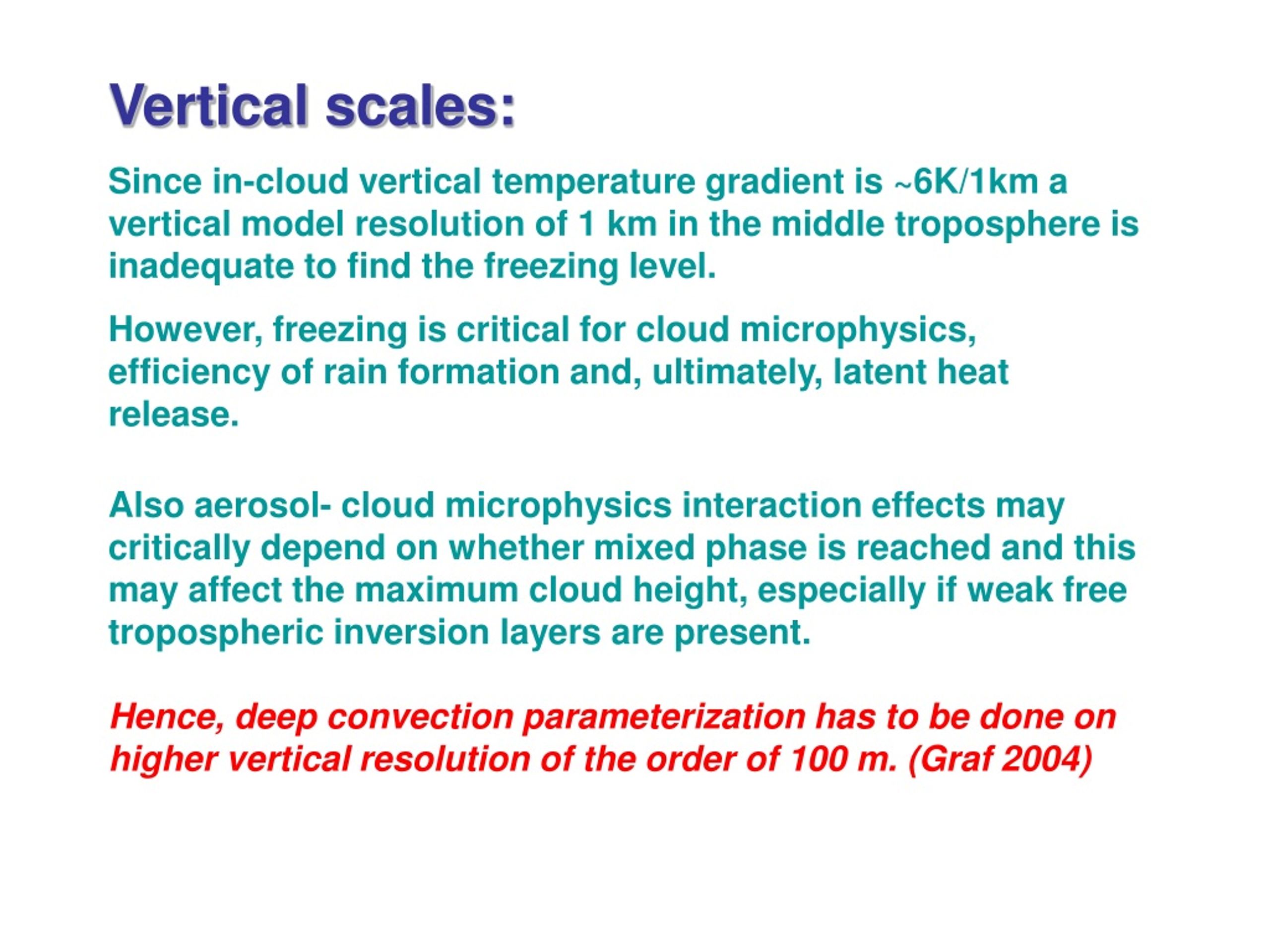 Vertical scales:

Since in-cloud vertical temperature gradient is ~6K/1km a vertical model resolution of 1 km in the middle troposphere is inadequate to find the freezing level.

However, freezing is critical for cloud microphysics, efficiency of rain formation and, ultimately, latent heat release.

Also aerosol- cloud microphysics interaction effects may critically depend on whether mixed phase is reached and this may affect the maximum cloud height, especially if weak free tropospheric inversion layers are present.

Hence, deep convection parameterization has to be done on higher vertical resolution of the order of 100 m. (Graf 2004)